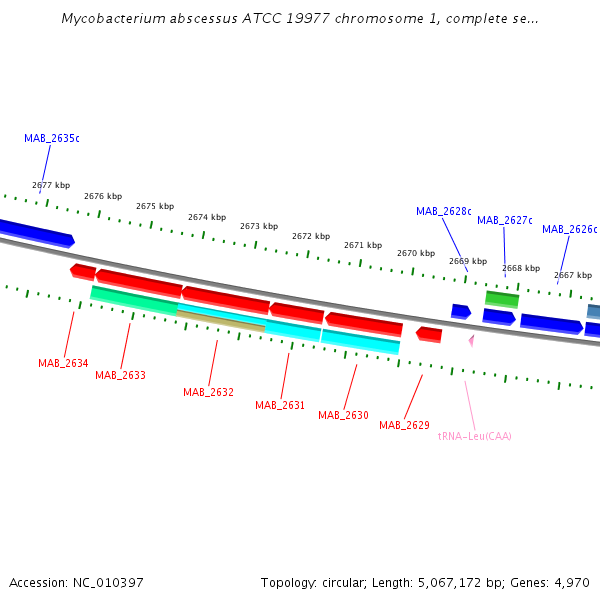 Mycobacterium abscessus ATCC 19977 chromosome 1, complete se...

MAB_2635c

2677 kbp
2676 kbp
2675 kbp
2674 kbp
2673 kbp
2672 kbp
2671 kbp
2670 kbp
2669 kbp
2668 kbp
2667 kbp

MAB_2628c
MAB_2627c
MAB_2626c

MAB_2634
MAB_2633
MAB_2632
MAB_2631
MAB_2630
MAB_2629
tRNA-Leu(CAA)

Accession: NC_010397

Topology: circular; Length: 5,067,172 bp; Genes: 4,970